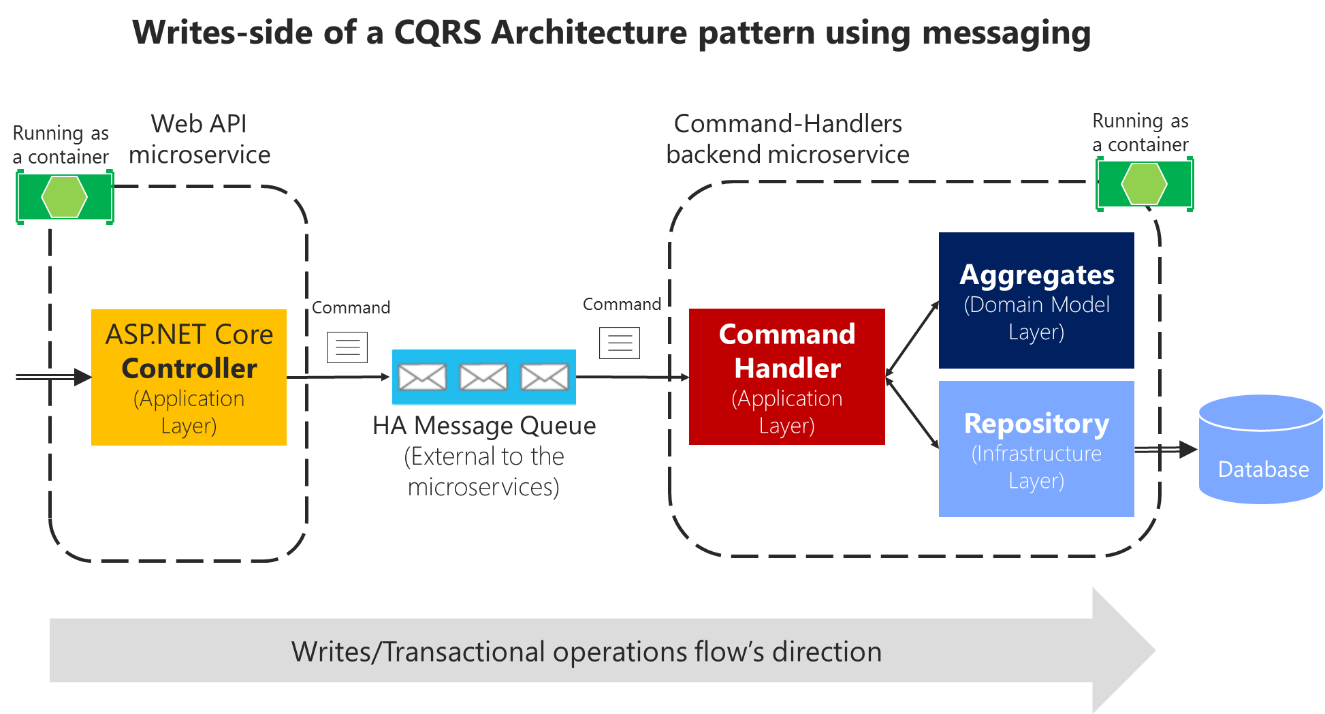 Writes-side of a CQRS Architecture pattern using messaging

Running as a container

Web API microservice

ASP.NET Core Controller (Application Layer)

Command

HA Message Queue (External to the microservices)

Command

Command-Handlers backend microservice

Running as a container

Command Handler (Application Layer)

Aggregates (Domain Model Layer)

Repository (Infrastructure Layer)

Database

Writes/Transactional operations flow's direction